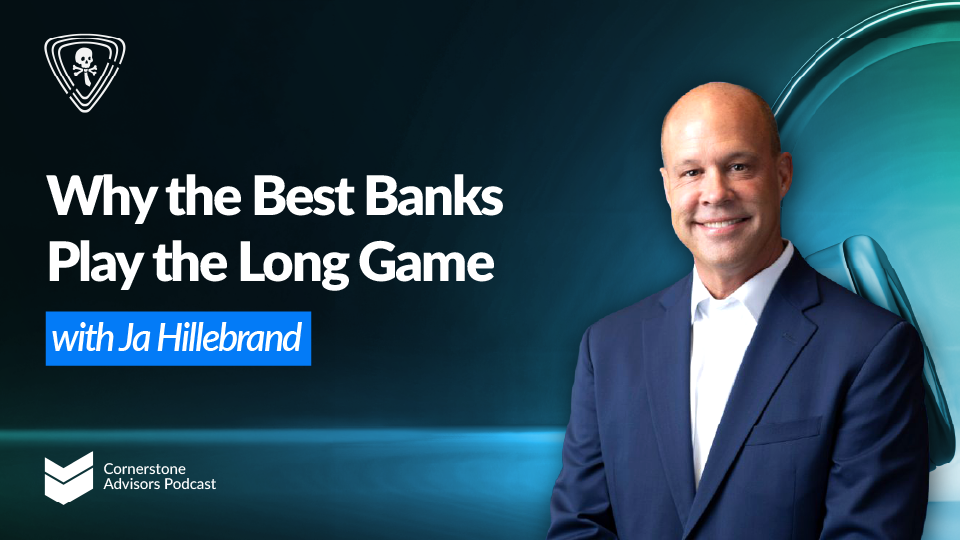 Why the Best Banks Play the Long Game

with Ja Hillebrand

Cornerstone Advisors Podcast